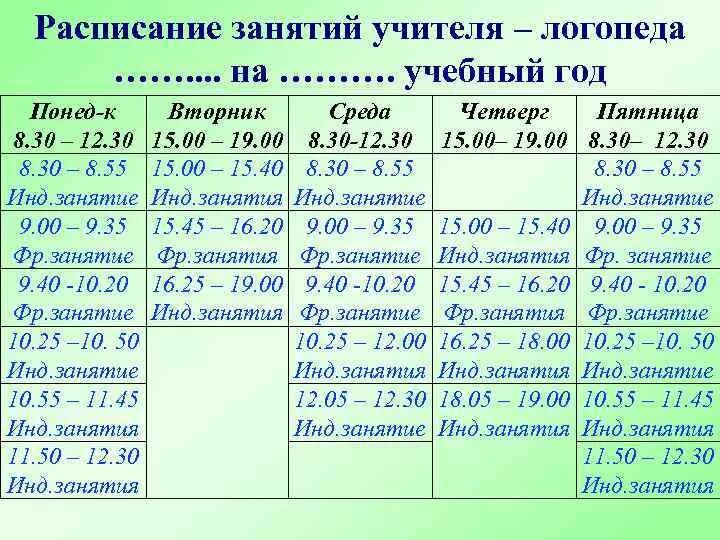 Расписание занятий учителя – логопеда ……... на ………. учебный год

| Понед-к 8.30 – 12.30 | Вторник 15.00 – 19.00 | Среда 8.30-12.30 | Четверг 15.00– 19.00 | Пятница 8.30– 12.30 |
|---|---|---|---|---|
| 8.30 – 8.55 Инд.занятие | 15.00 – 15.40 Инд.занятия | 8.30 – 8.55 Инд.занятие | | 8.30 – 8.55 Инд.занятие |
| 9.00 – 9.35 Фр.занятие | 15.45 – 16.20 Фр.занятия | 9.00 – 9.35 Фр.занятие | 15.00 – 15.40 Инд.занятия | 9.00 – 9.35 Фр. занятие |
| 9.40 -10.20 Фр.занятие | 16.25 – 19.00 Инд.занятия | 9.40 -10.20 Фр.занятие | 15.45 – 16.20 Фр.занятия | 9.40 - 10.20 Фр.занятие |
| 10.25 –10. 50 Инд.занятие | | 10.25 – 12.00 Инд.занятия | 16.25 – 18.00 Инд.занятия | 10.25 –10. 50 Инд.занятие |
| 10.55 – 11.45 Инд.занятия | | 12.05 – 12.30 Инд.занятие | 18.05 – 19.00 Инд.занятия | 10.55 – 11.45 Инд.занятия |
| 11.50 – 12.30 Инд.занятия | | | | 11.50 – 12.30 Инд.занятия |